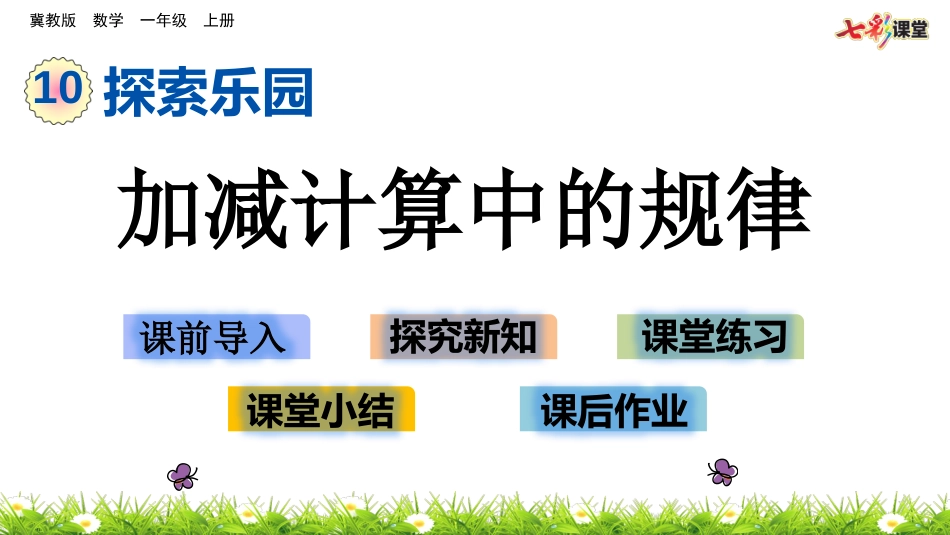 冀教版 数学 一年级 上册

七彩课堂

10 探索乐园

加减计算中的规律

课前导入

探究新知

课堂练习

课堂小结

课后作业